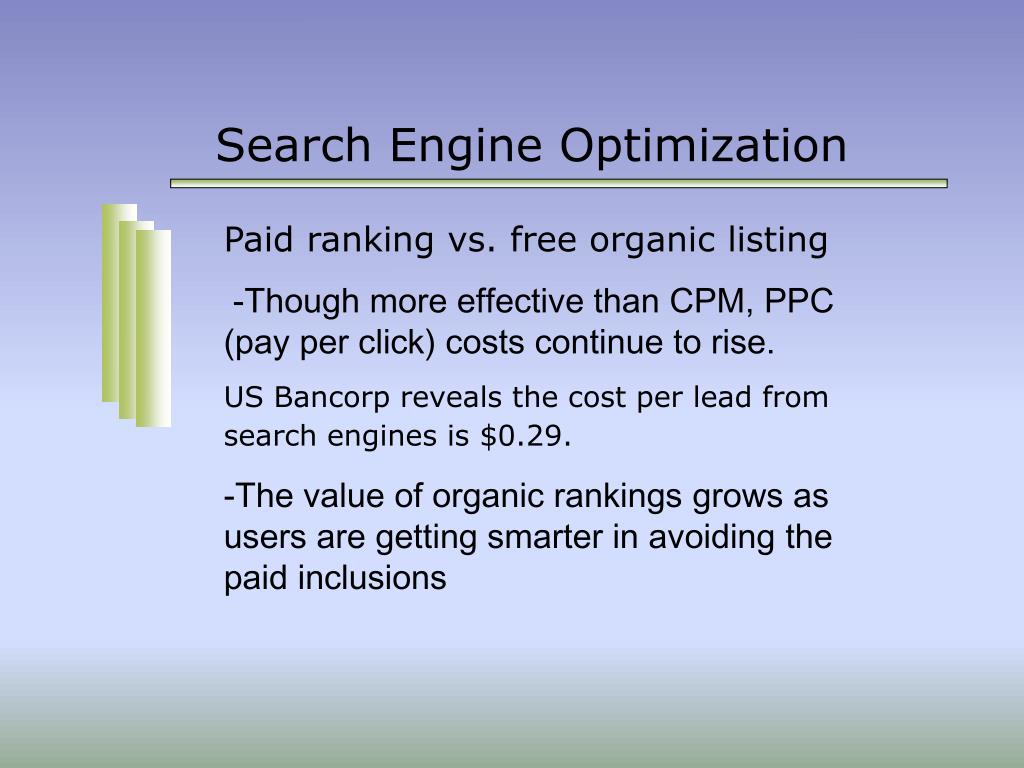 Search Engine Optimization

Paid ranking vs. free organic listing

-Though more effective than CPM, PPC (pay per click) costs continue to rise.

US Bancorp reveals the cost per lead from search engines is \$0.29.

-The value of organic rankings grows as users are getting smarter in avoiding the paid inclusions